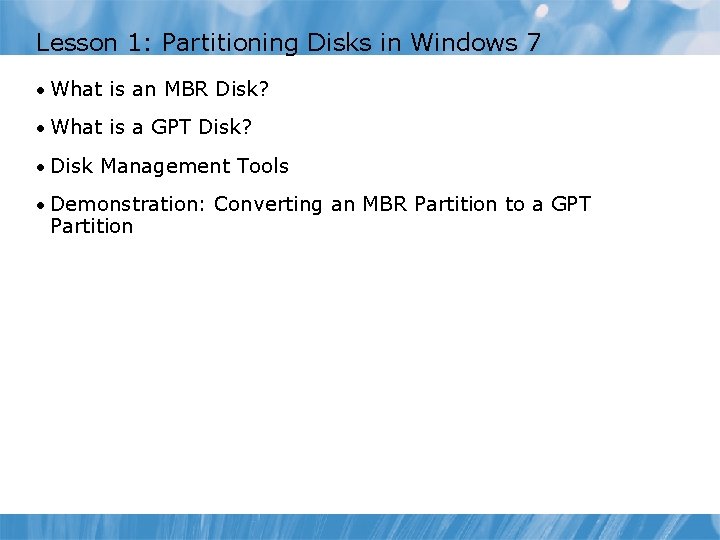 Lesson 1: Partitioning Disks in Windows 7

• What is an MBR Disk?

• What is a GPT Disk?

• Disk Management Tools

• Demonstration: Converting an MBR Partition to a GPT Partition